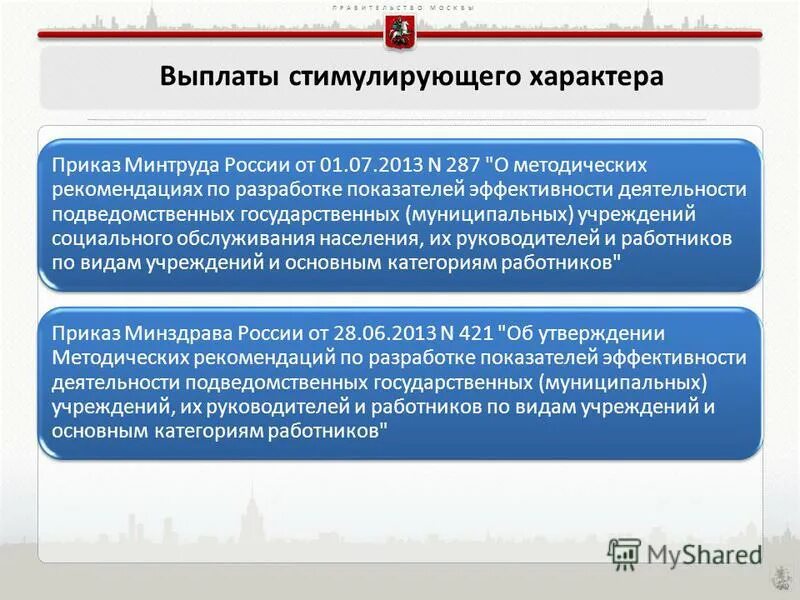 ПРАВИТЕЛЬСТВО МОСКВЫ

Выплаты стимулирующего характера

Приказ Минтруда России от 01.07.2013 N 287 "О методических рекомендациях по разработке показателей эффективности деятельности подведомственных государственных (муниципальных) учреждений социального обслуживания населения, их руководителей и работников по видам учреждений и основным категориям работников"

Приказ Минздрава России от 28.06.2013 N 421 "Об утверждении Методических рекомендаций по разработке показателей эффективности деятельности подведомственных государственных (муниципальных) учреждений, их руководителей и работников по видам учреждений и основным категориям работников"

MyShared